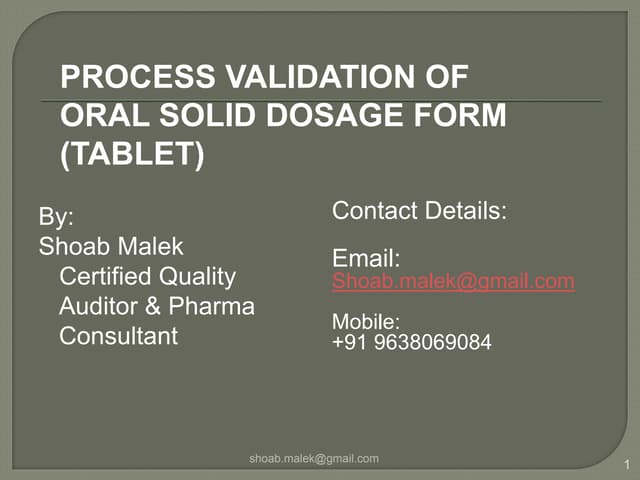 PROCESS VALIDATION OF ORAL SOLID DOSAGE FORM (TABLET)

By:
Shoab Malek
Certified Quality Auditor & Pharma Consultant

Contact Details:

Email:
Shoab.malek@gmail.com

Mobile:
+91 9638069084

shoab.malek@gmail.com

1